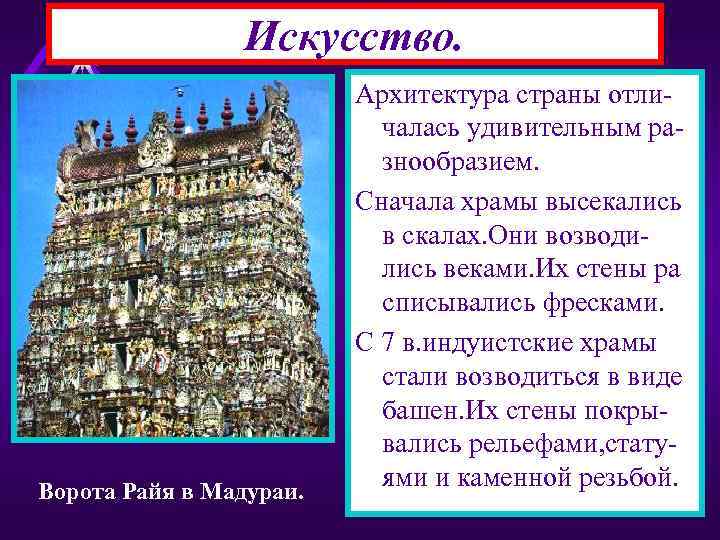 Искусство.

Архитектура страны отличалась удивительным разнообразием.

Сначала храмы высекались в скалах.Они возводились веками.Их стены ра списывались фресками.

С 7 в.индуистские храмы стали возводиться в виде башен.Их стены покрывались рельефами,статуями и каменной резьбой.

Ворота Райя в Мадураи.